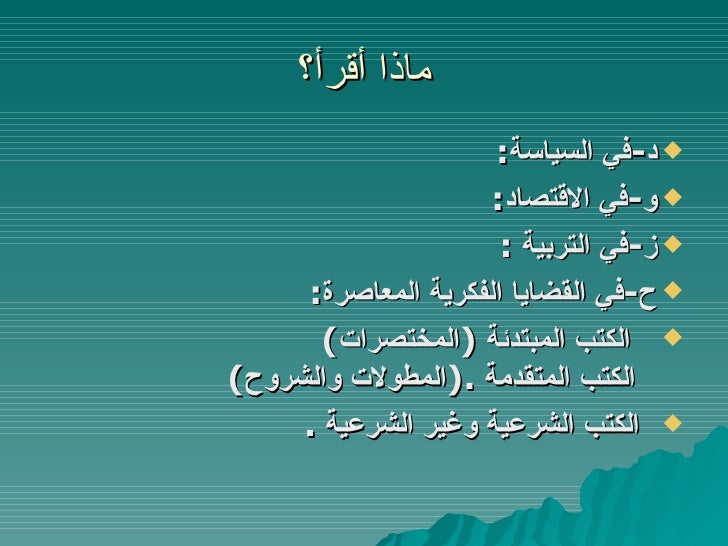 ماذا أقرأ؟

د-في السياسة:

و-في الاقتصاد:

ز-في التربية :

ح-في القضايا الفكرية المعاصرة:

الكتب المبتدئة (المختصرات)
الكتب المتقدمة .(المطولات والشروح)

الكتب الشرعية وغير الشرعية .